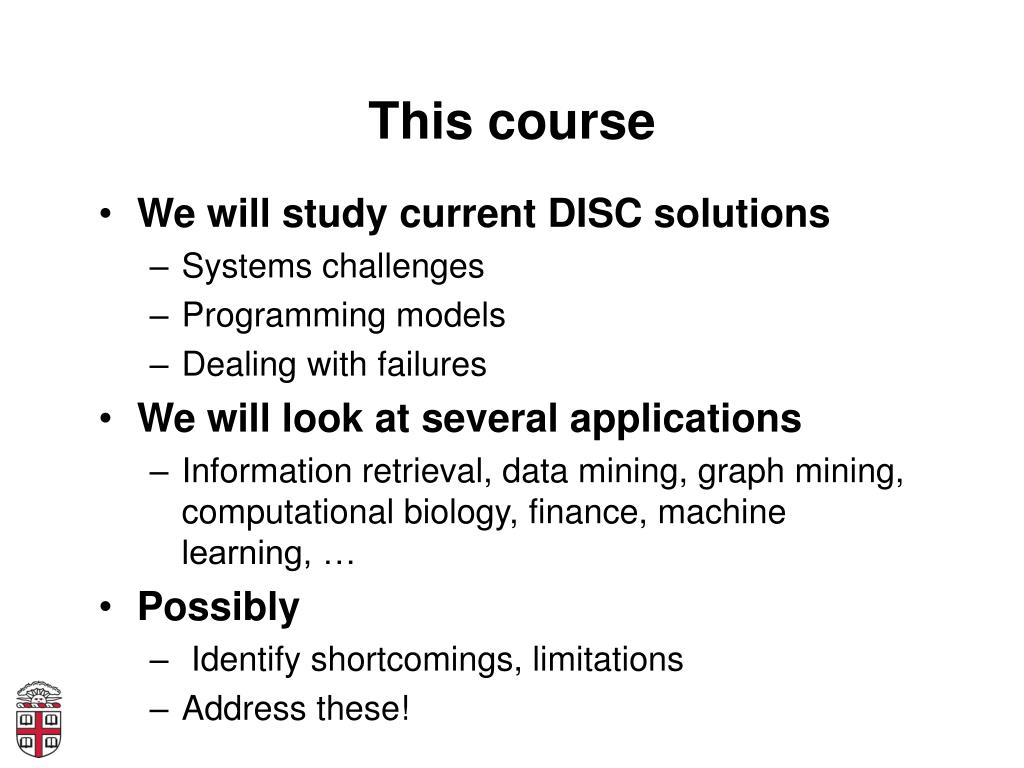 This course

• We will study current DISC solutions
– Systems challenges
– Programming models
– Dealing with failures

• We will look at several applications
– Information retrieval, data mining, graph mining, computational biology, finance, machine learning, …

• Possibly
– Identify shortcomings, limitations
– Address these!